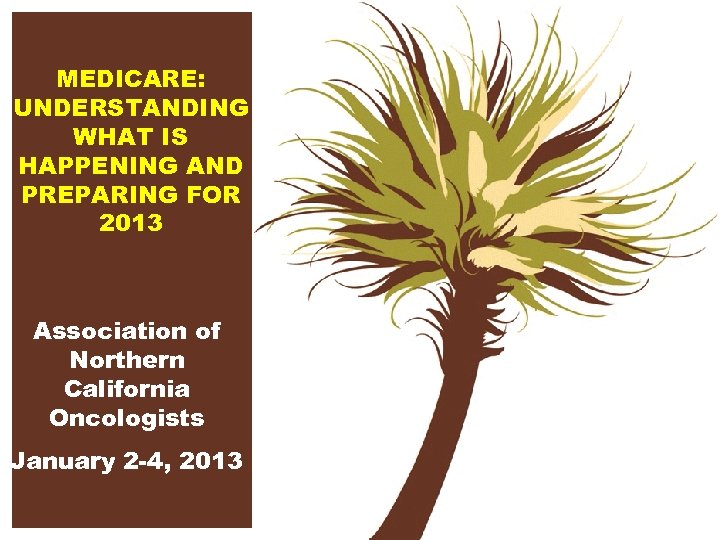 MEDICARE: UNDERSTANDING WHAT IS HAPPENING AND PREPARING FOR 2013

Association of Northern California Oncologists

January 2-4, 2013